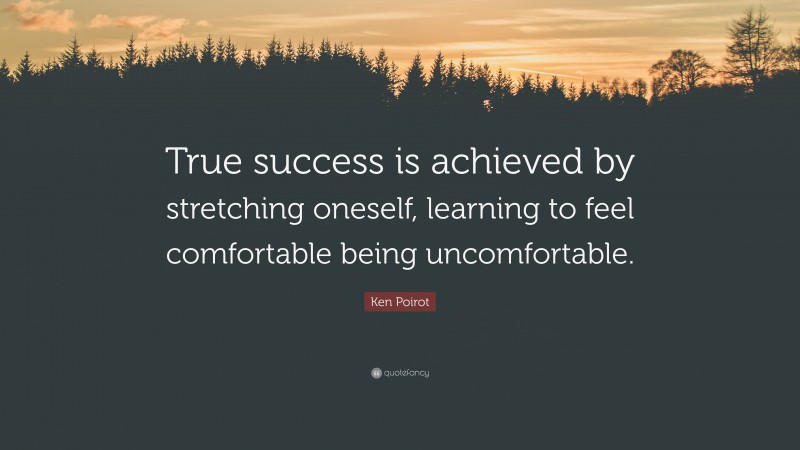 True success is achieved by stretching oneself, learning to feel comfortable being uncomfortable.

Ken Poirot

quotefancy